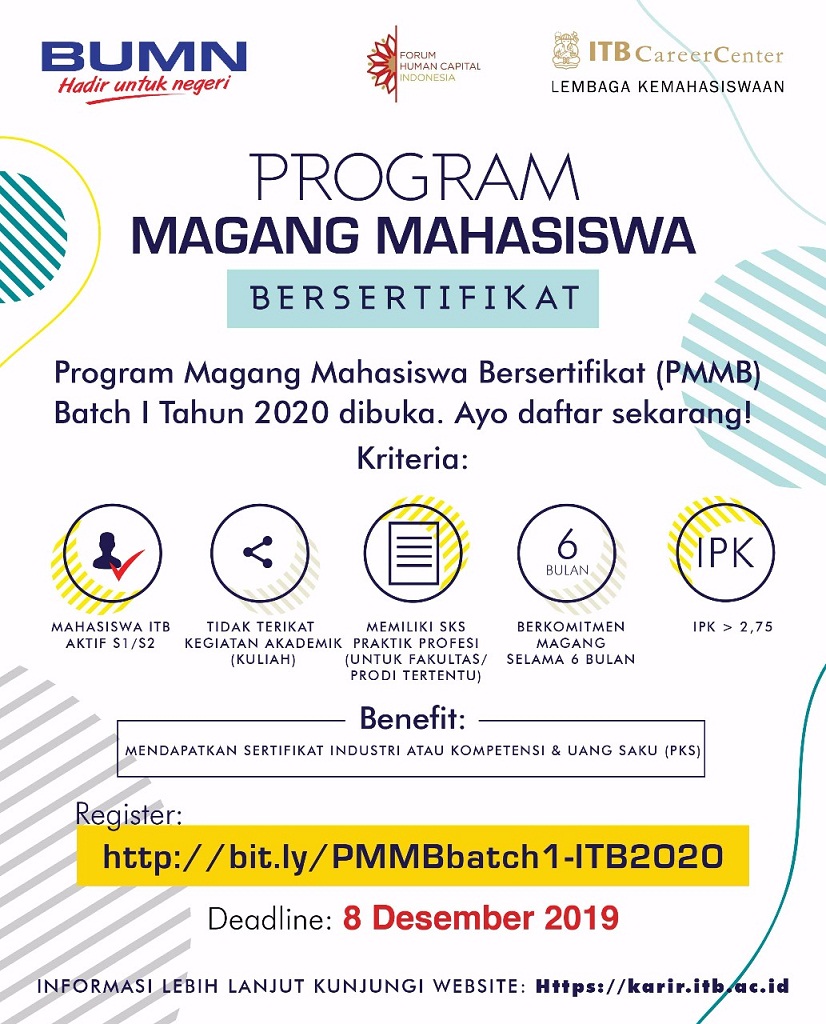 BUMN
Hadir untuk negeri

FORUM HUMAN CAPITAL INDONESIA

ITB CareerCenter
LEMBAGA KEMAHASISWAAN

PROGRAM
MAGANG MAHASISWA
BERSERTIFIKAT

Program Magang Mahasiswa Bersertifikat (PMMB) Batch I Tahun 2020 dibuka. Ayo daftar sekarang!

Kriteria:

MAHASISWA ITB AKTIF S1/S2

TIDAK TERIKAT KEGIATAN AKADEMIK (KULIAH)

MEMILIKI SKS PRAKTIK PROFESI (UNTUK FAKULTAS/ PRODI TERTENTU)

6 BULAN
BERKOMITMEN MAGANG SELAMA 6 BULAN

IPK
IPK > 2,75

Benefit:
MENDAPATKAN SERTIFIKAT INDUSTRI ATAU KOMPETENSI & UANG SAKU (PKS)

Register:
http://bit.ly/PMMBbatch1-ITB2020

Deadline: 8 Desember 2019

INFORMASI LEBIH LANJUT KUNJUNGI WEBSITE: Https://karir.itb.ac.id